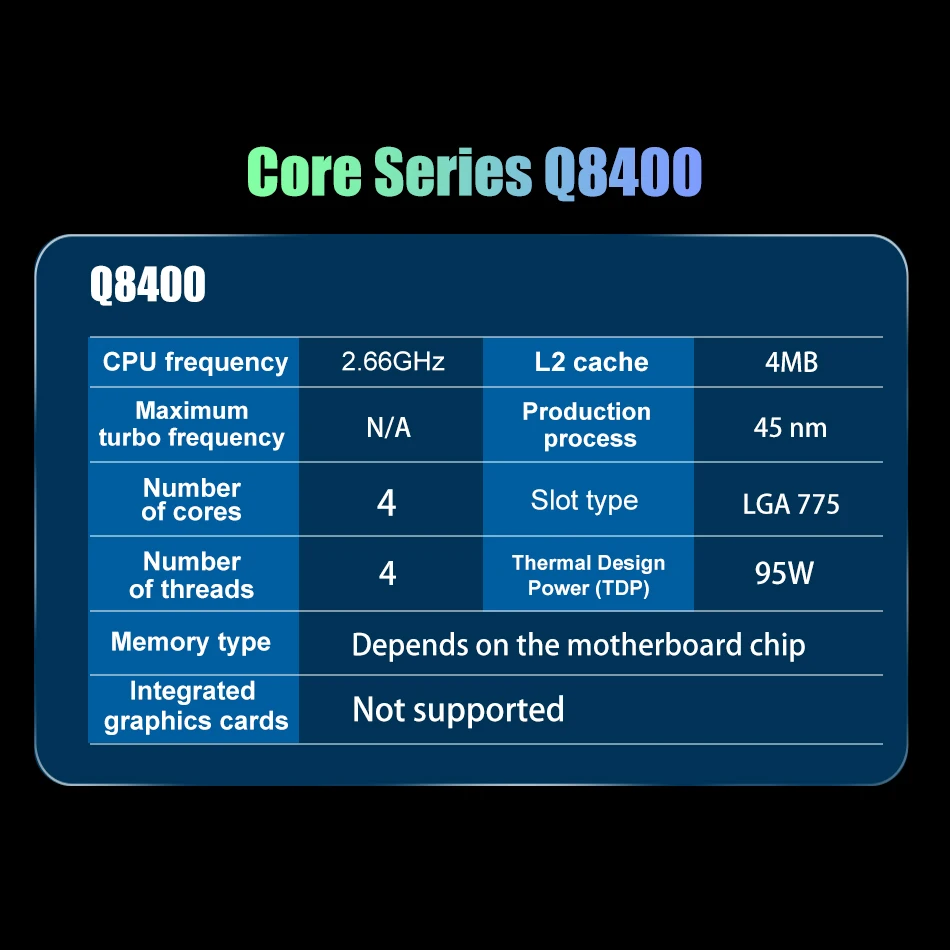 Core Series Q8400

Q8400

| CPU frequency | 2.66GHz | L2 cache | 4MB |
|---|---|---|---|
| Maximum turbo frequency | N/A | Production process | 45 nm |
| Number of cores | 4 | Slot type | LGA 775 |
| Number of threads | 4 | Thermal Design Power (TDP) | 95W |
| Memory type | Depends on the motherboard chip | | |
| Integrated graphics cards | Not supported | | |